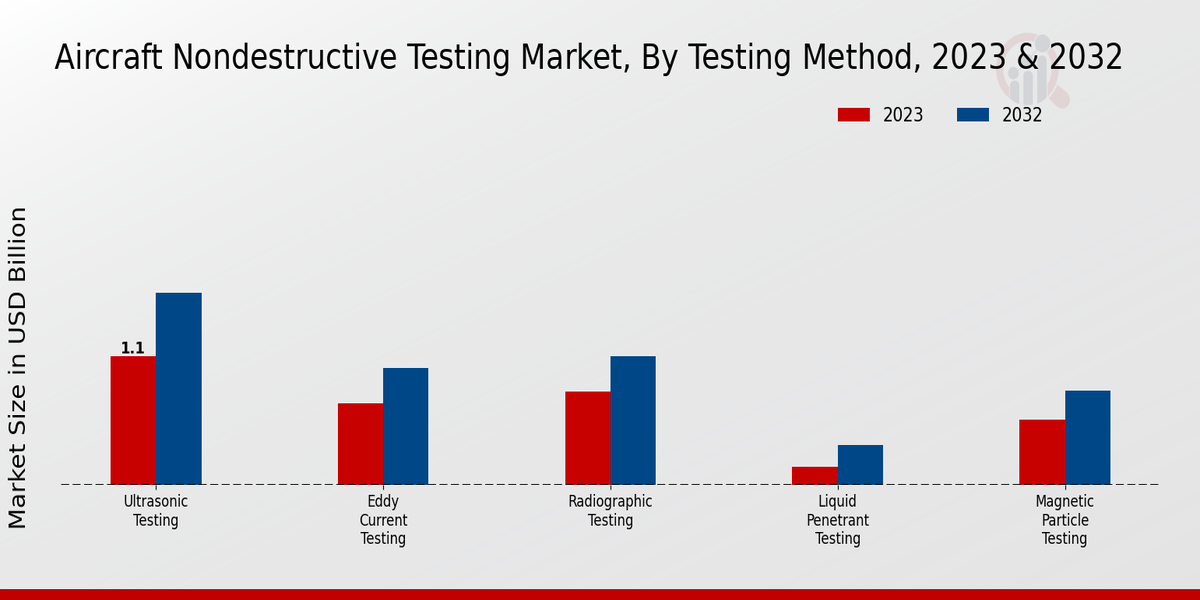 Aircraft Nondestructive Testing Market, By Testing Method, 2023 & 2032

2023
2032

Market Size in USD Billion

1.1

Ultrasonic Testing

Eddy Current Testing

Radiographic Testing

Liquid Penetrant Testing

Magnetic Particle Testing